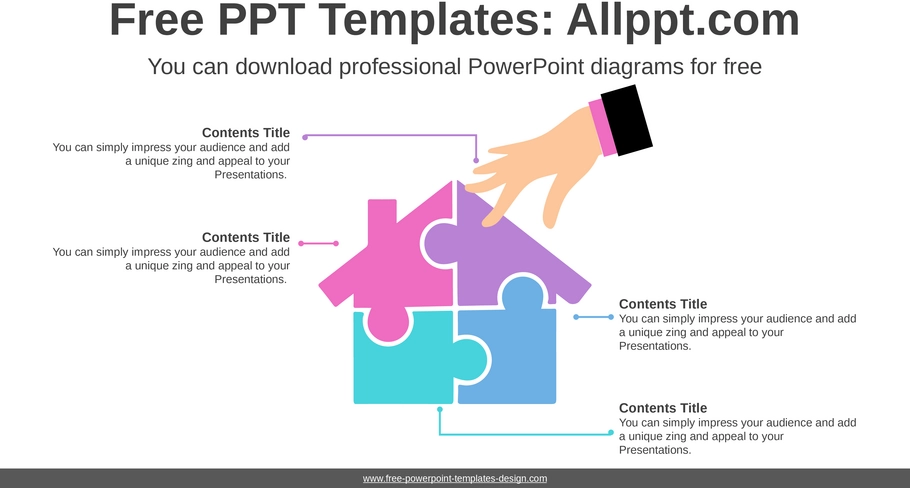 Free PPT Templates: Allppt.com

You can download professional PowerPoint diagrams for free

Contents Title
You can simply impress your audience and add a unique zing and appeal to your Presentations.

Contents Title
You can simply impress your audience and add a unique zing and appeal to your Presentations.

Contents Title
You can simply impress your audience and add a unique zing and appeal to your Presentations.

Contents Title
You can simply impress your audience and add a unique zing and appeal to your Presentations.

www.free-powerpoint-templates-design.com